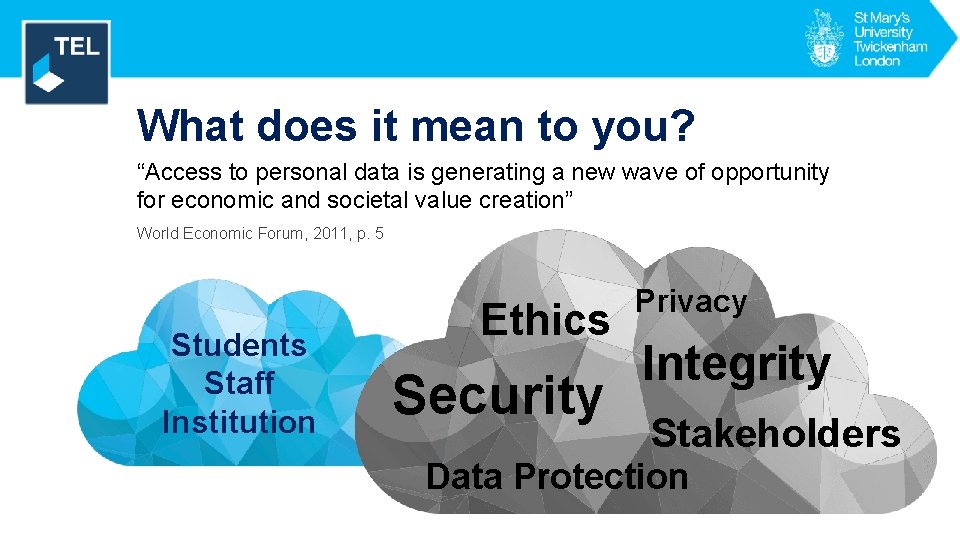 TEL

St Mary's University Twickenham London

What does it mean to you?

“Access to personal data is generating a new wave of opportunity for economic and societal value creation”

World Economic Forum, 2011, p. 5

Students
Staff
Institution

Ethics
Privacy
Integrity
Security
Stakeholders
Data Protection